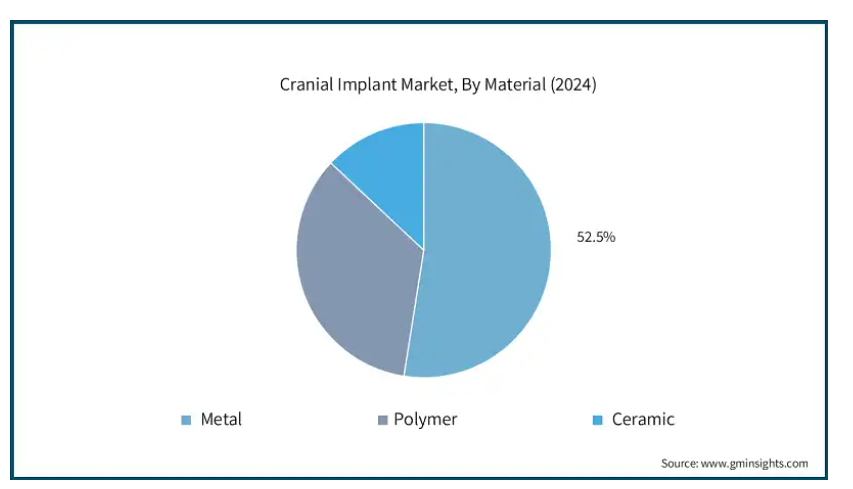 Cranial Implant Market, By Material (2024)

52.5%

Metal
Polymer
Ceramic

Source: www.gminsights.com